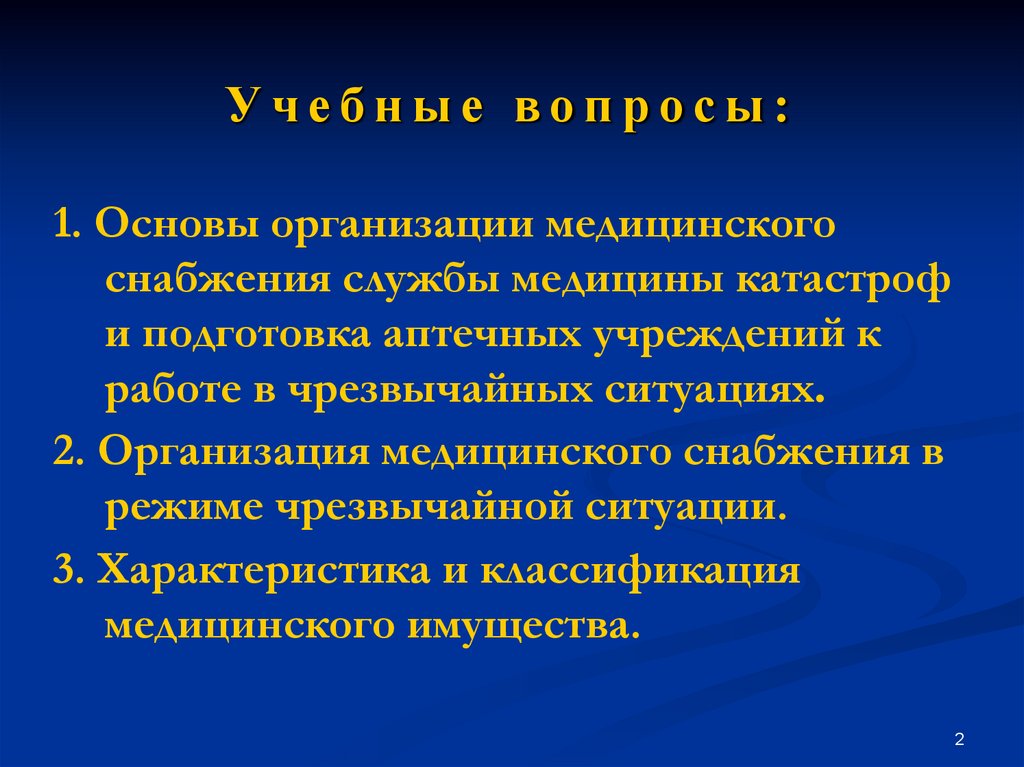 Учебные вопросы:

1. Основы организации медицинского снабжения службы медицины катастроф и подготовка аптечных учреждений к работе в чрезвычайных ситуациях.

2. Организация медицинского снабжения в режиме чрезвычайной ситуации.

3. Характеристика и классификация медицинского имущества.

2